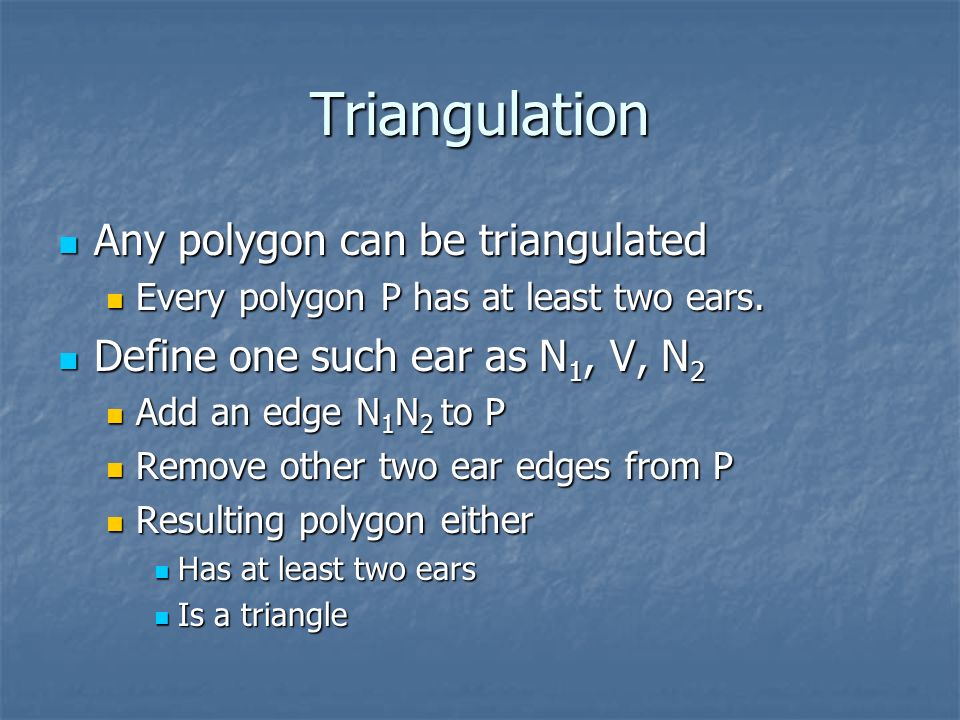 Triangulation

Any polygon can be triangulated

Every polygon P has at least two ears.

Define one such ear as $N_1$, V, $N_2$

Add an edge $N_1N_2$ to P

Remove other two ear edges from P

Resulting polygon either

Has at least two ears

Is a triangle